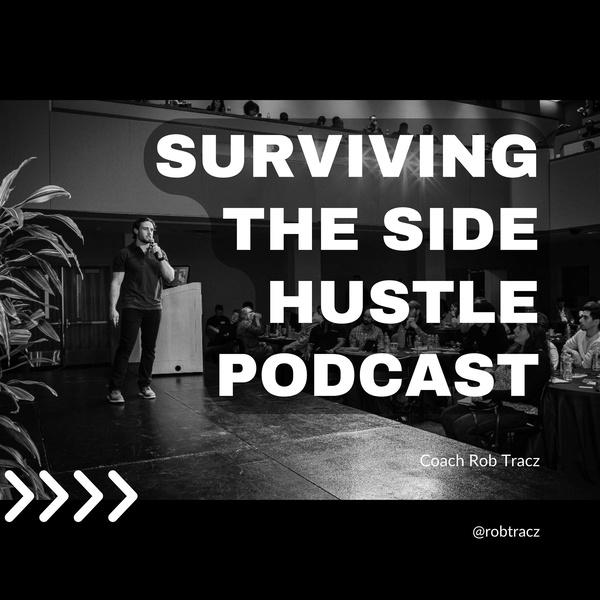 SURVIVING THE SIDE HUSTLE PODCAST

Coach Rob Tracz

@robtracz